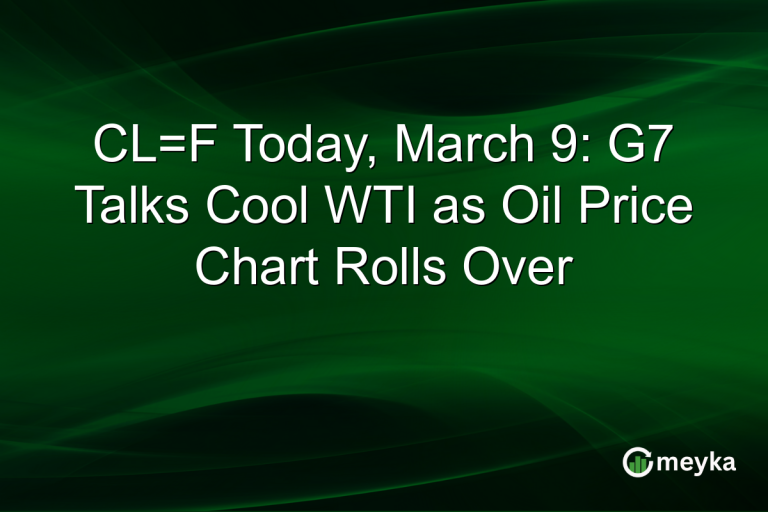 CL=F Today, March 9: G7 Talks Cool WTI as Oil Price Chart Rolls Over

meyka